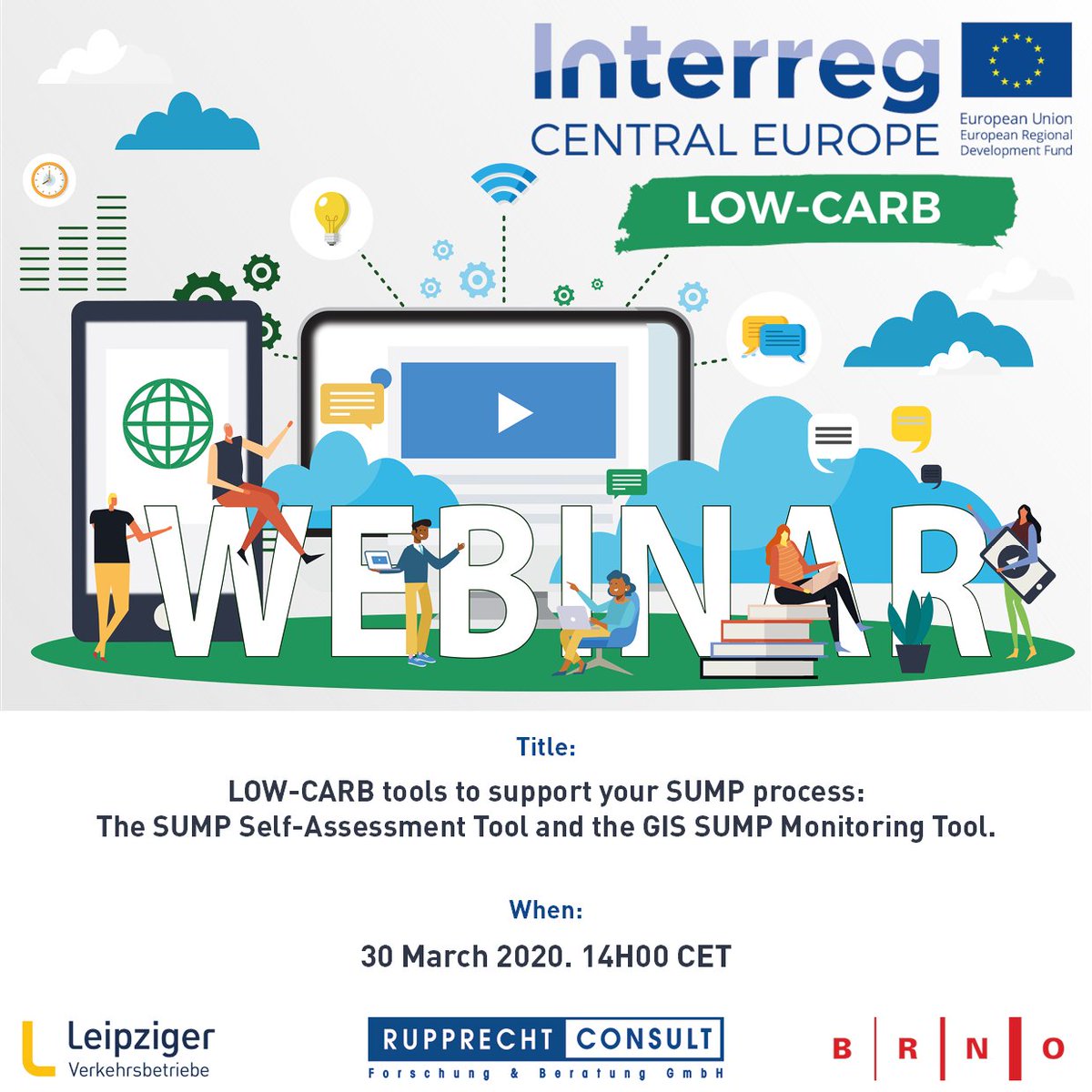 Interreg
CENTRAL EUROPE

European Union
European Regional Development Fund

LOW-CARB

WEBINAR

Title:

LOW-CARB tools to support your SUMP process:
The SUMP Self-Assessment Tool and the GIS SUMP Monitoring Tool.

When:

30 March 2020. 14H00 CET

Leipziger
Verkehrsbetriebe

RUPPRECHT CONSULT
Forschung & Beratung GmbH

B R N O